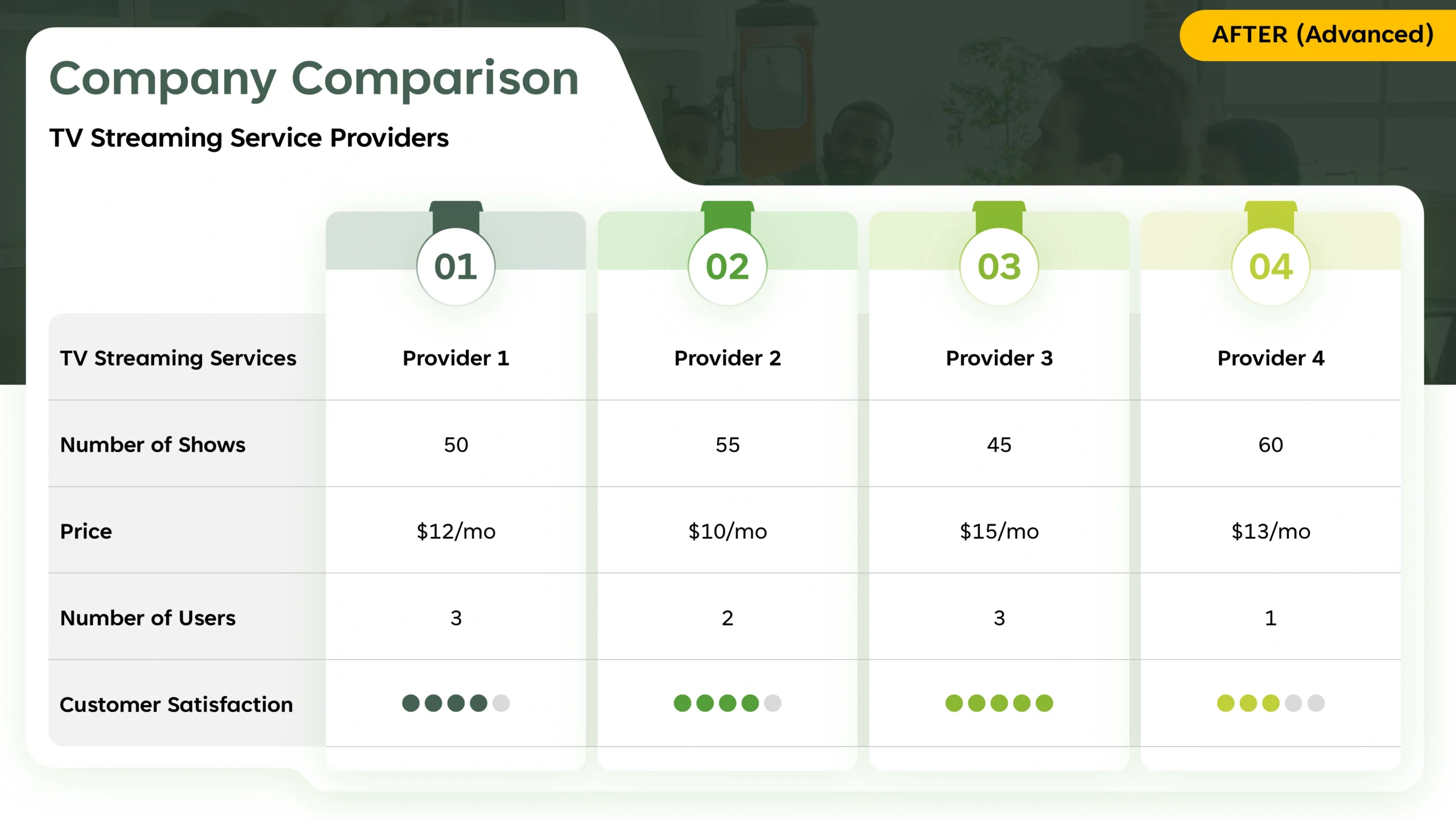 AFTER (Advanced)

Company Comparison

TV Streaming Service Providers

| | 01 | 02 | 03 | 04 |
|---|---|---|---|---|
| TV Streaming Services | Provider 1 | Provider 2 | Provider 3 | Provider 4 |
| Number of Shows | 50 | 55 | 45 | 60 |
| Price | \$12/mo | \$10/mo | \$15/mo | \$13/mo |
| Number of Users | 3 | 2 | 3 | 1 |
| Customer Satisfaction | | | | |